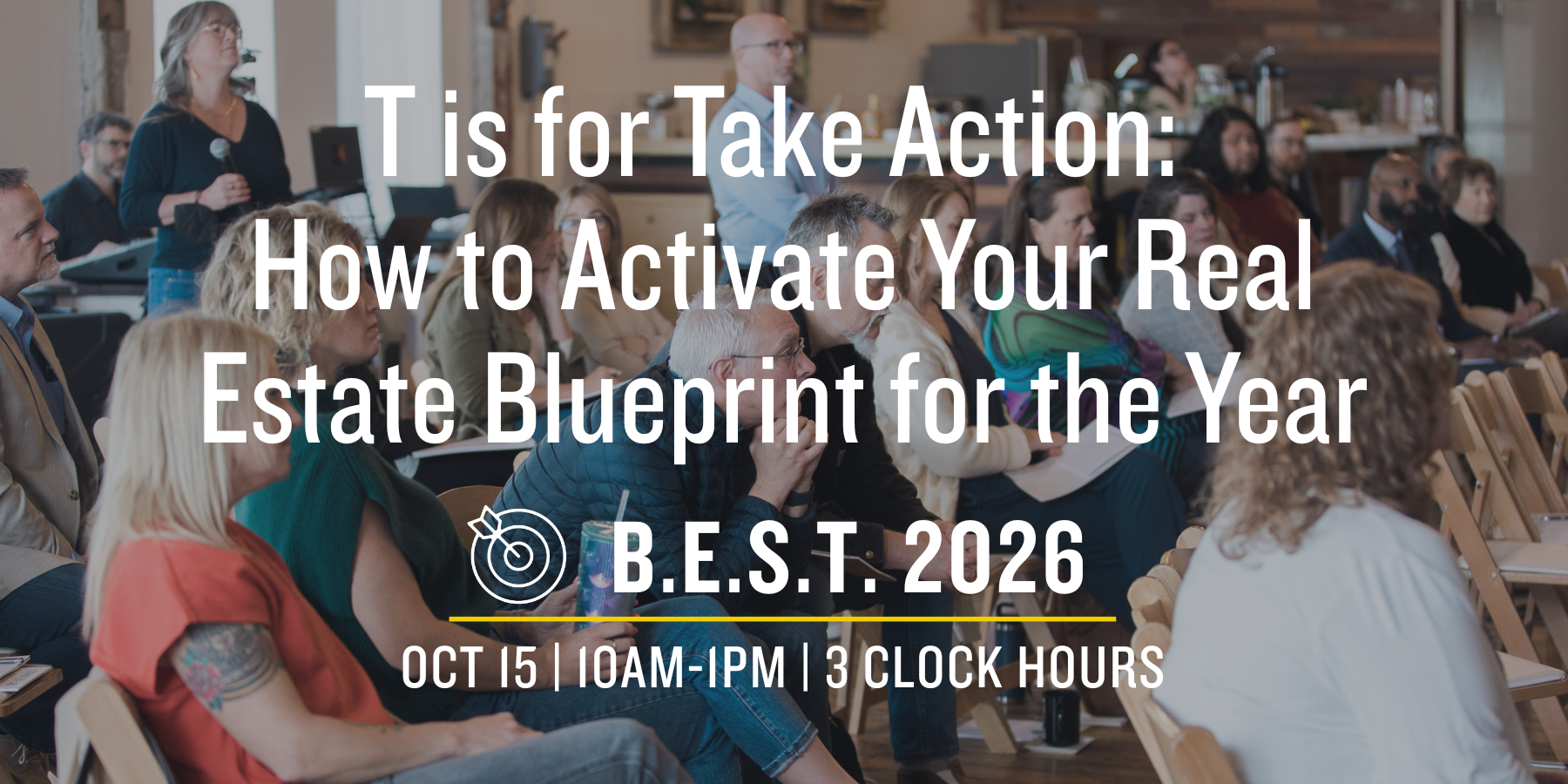 T is for Take Action: How to Activate Your Real Estate Blueprint for the Year

B.E.S.T. 2026

OCT 15 | 10AM-1PM | 3 CLOCK HOURS